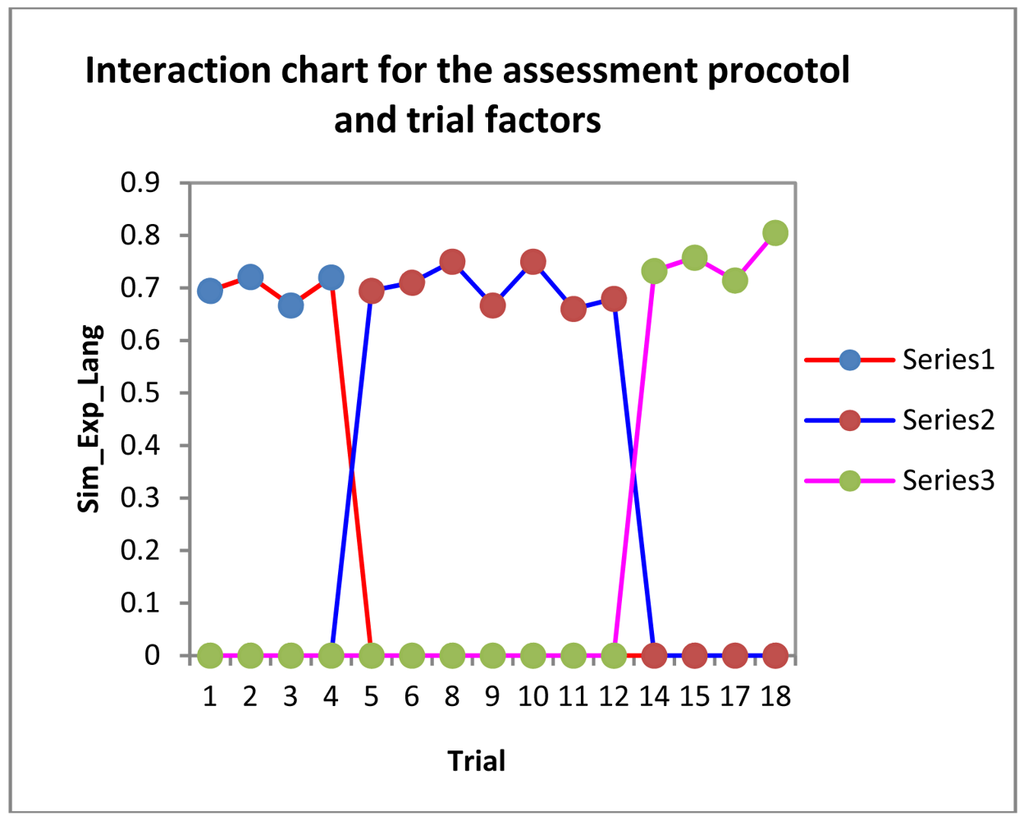 Interaction chart for the assessment procotol and trial factors

Sim_Exp_Lang

0.9
0.8
0.7
0.6
0.5
0.4
0.3
0.2
0.1
0

1 2 3 4 5 6 8 9 10 11 12 14 15 17 18

Trial

Series1
Series2
Series3